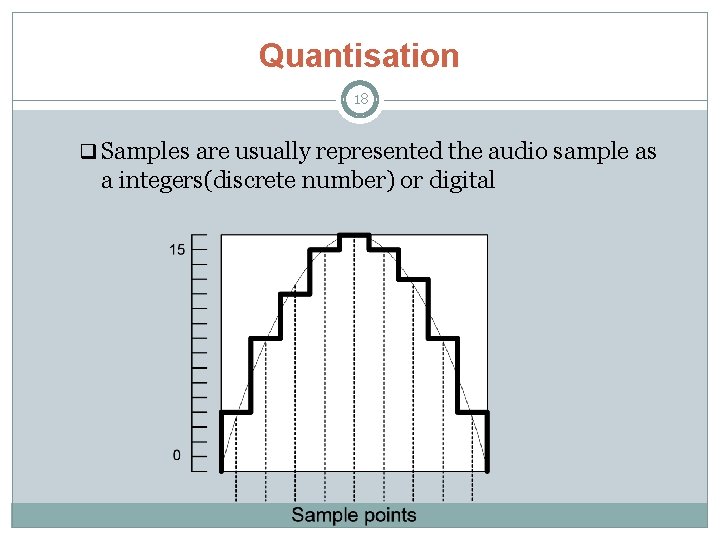 Quantisation

18

❑ Samples are usually represented the audio sample as a integers(discrete number) or digital

15

0

Sample points